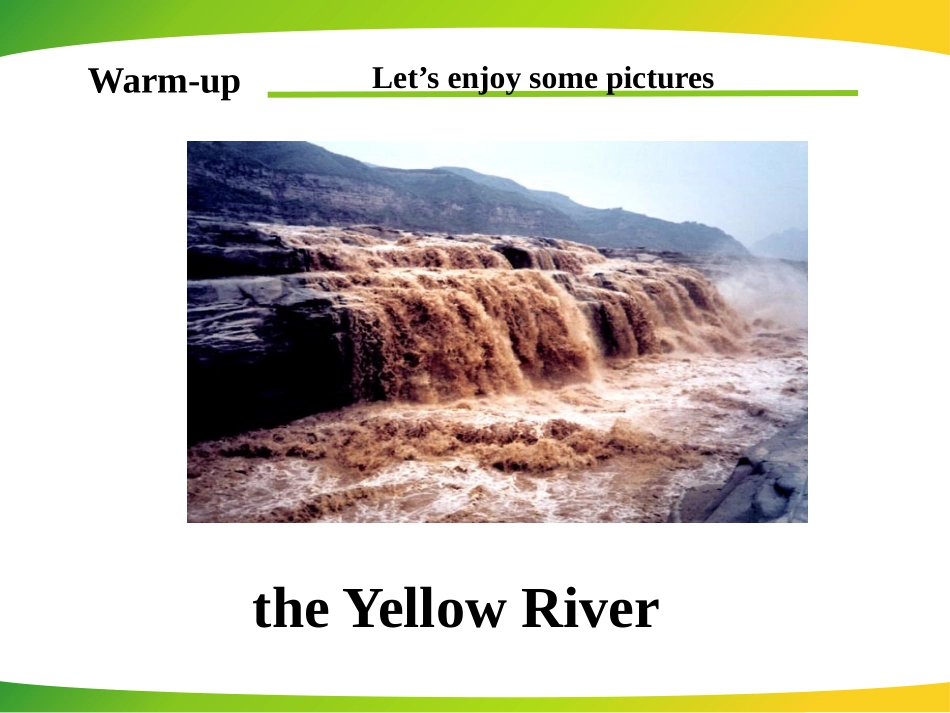 Warm-up

Let’s enjoy some pictures

the Yellow River